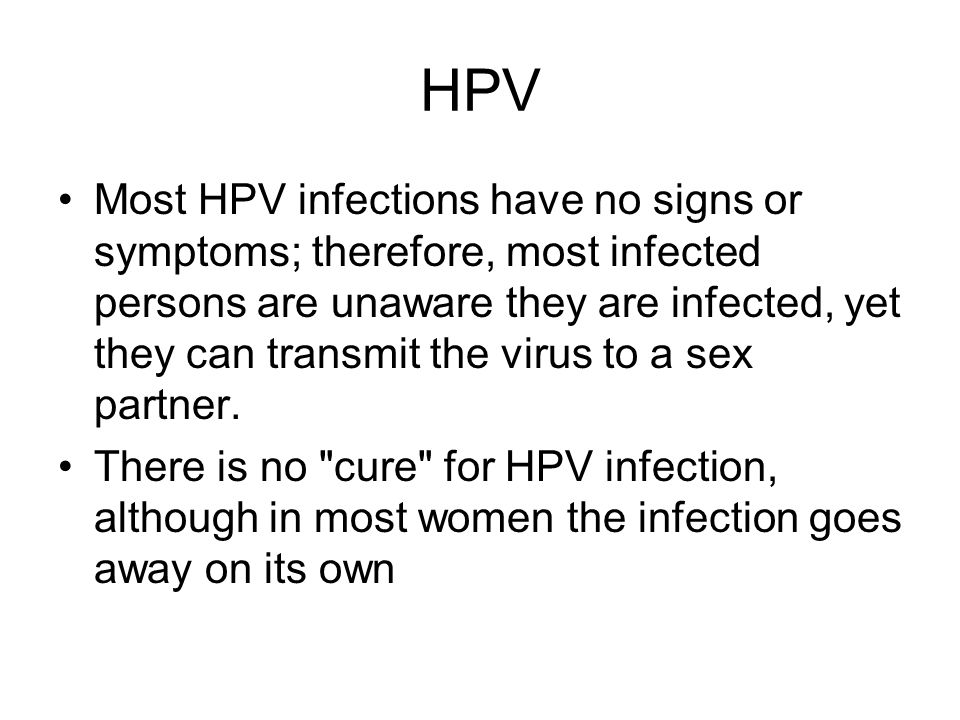 HPV

• Most HPV infections have no signs or symptoms; therefore, most infected persons are unaware they are infected, yet they can transmit the virus to a sex partner.

• There is no "cure" for HPV infection, although in most women the infection goes away on its own